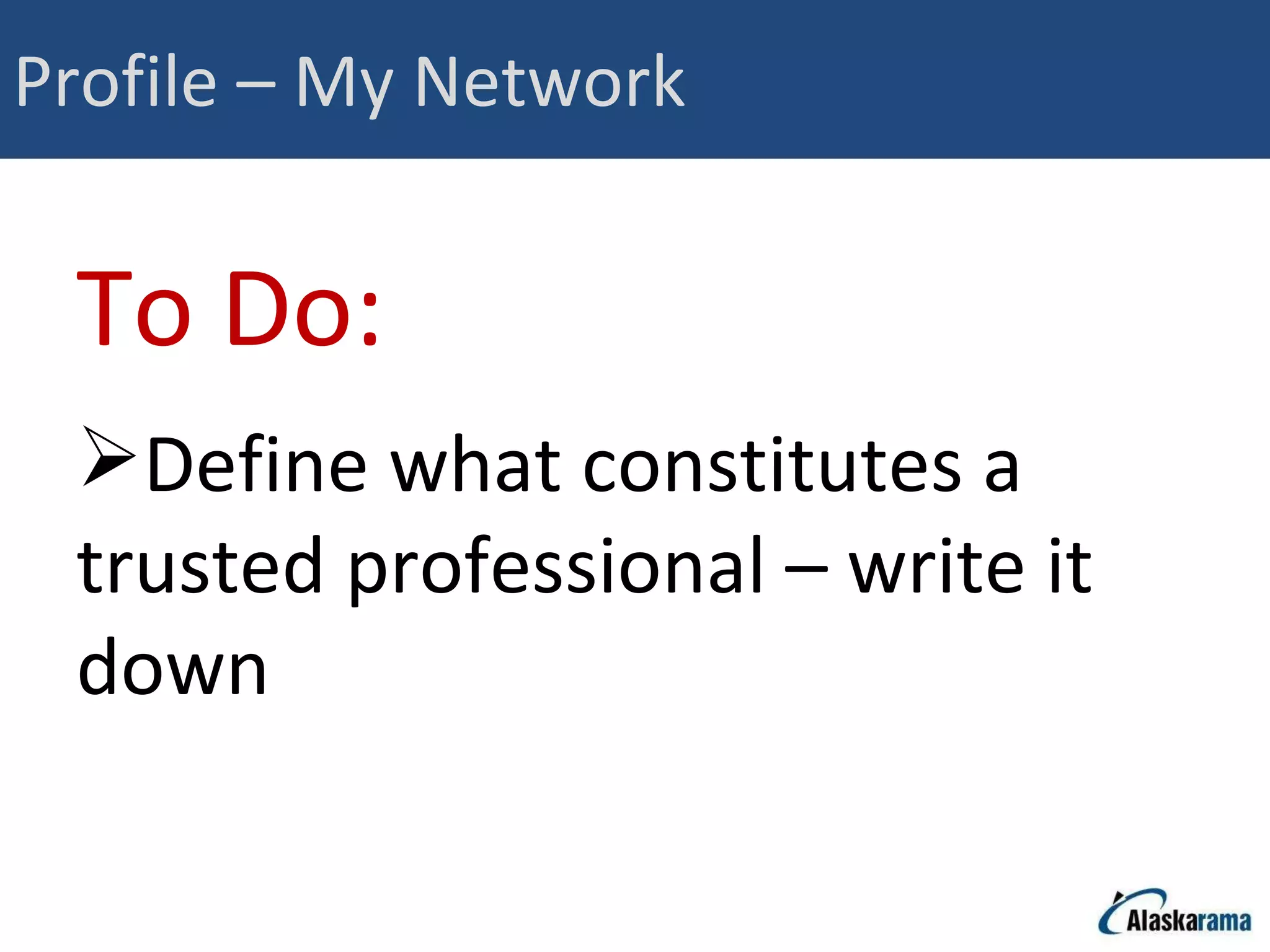 Profile – My Network

To Do:

➢Define what constitutes a trusted professional – write it down

Alaskarama